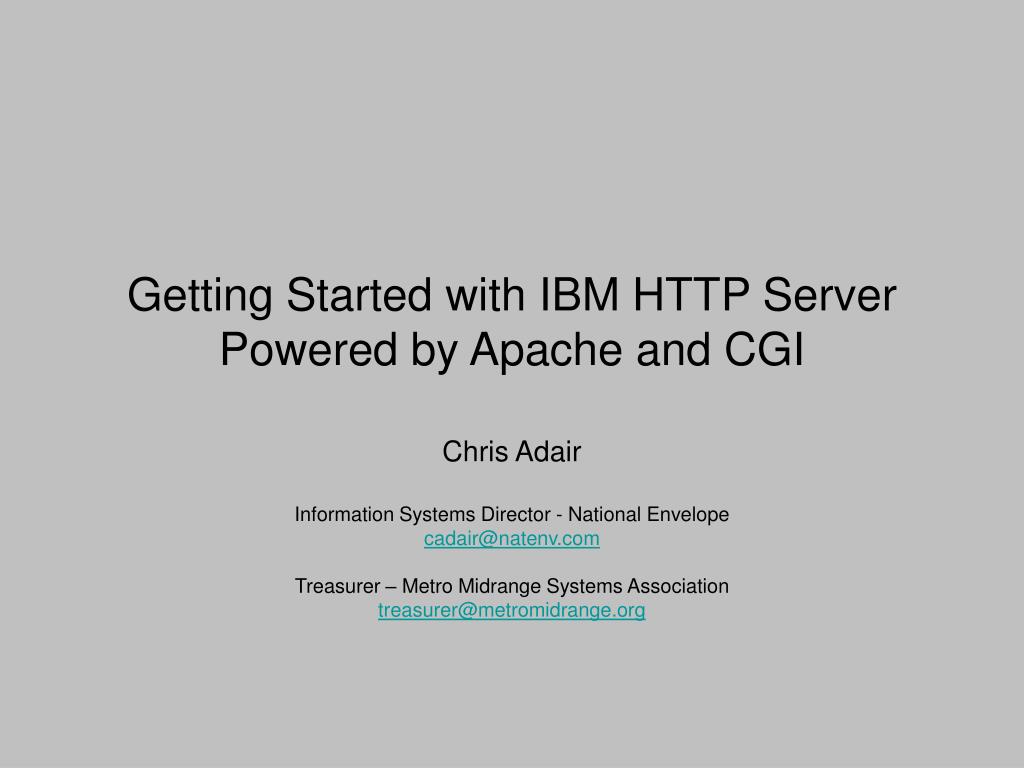 Getting Started with IBM HTTP Server Powered by Apache and CGI

Chris Adair

Information Systems Director - National Envelope
cadair@natenv.com

Treasurer – Metro Midrange Systems Association
treasurer@metromidrange.org